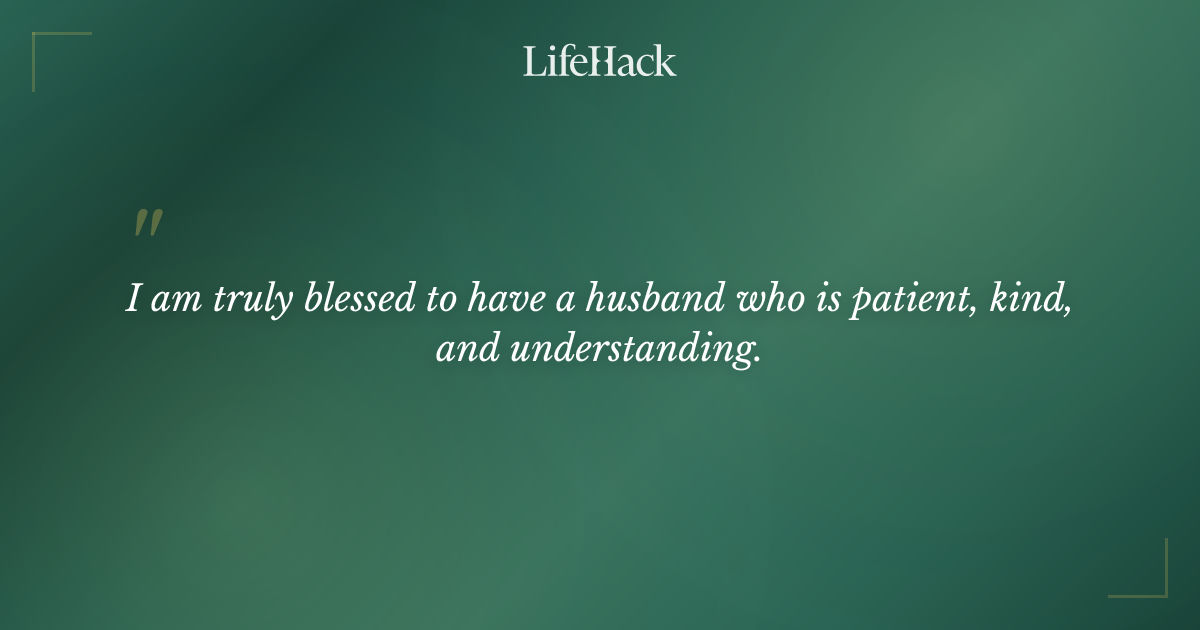 LifeHack

"

I am truly blessed to have a husband who is patient, kind, and understanding.